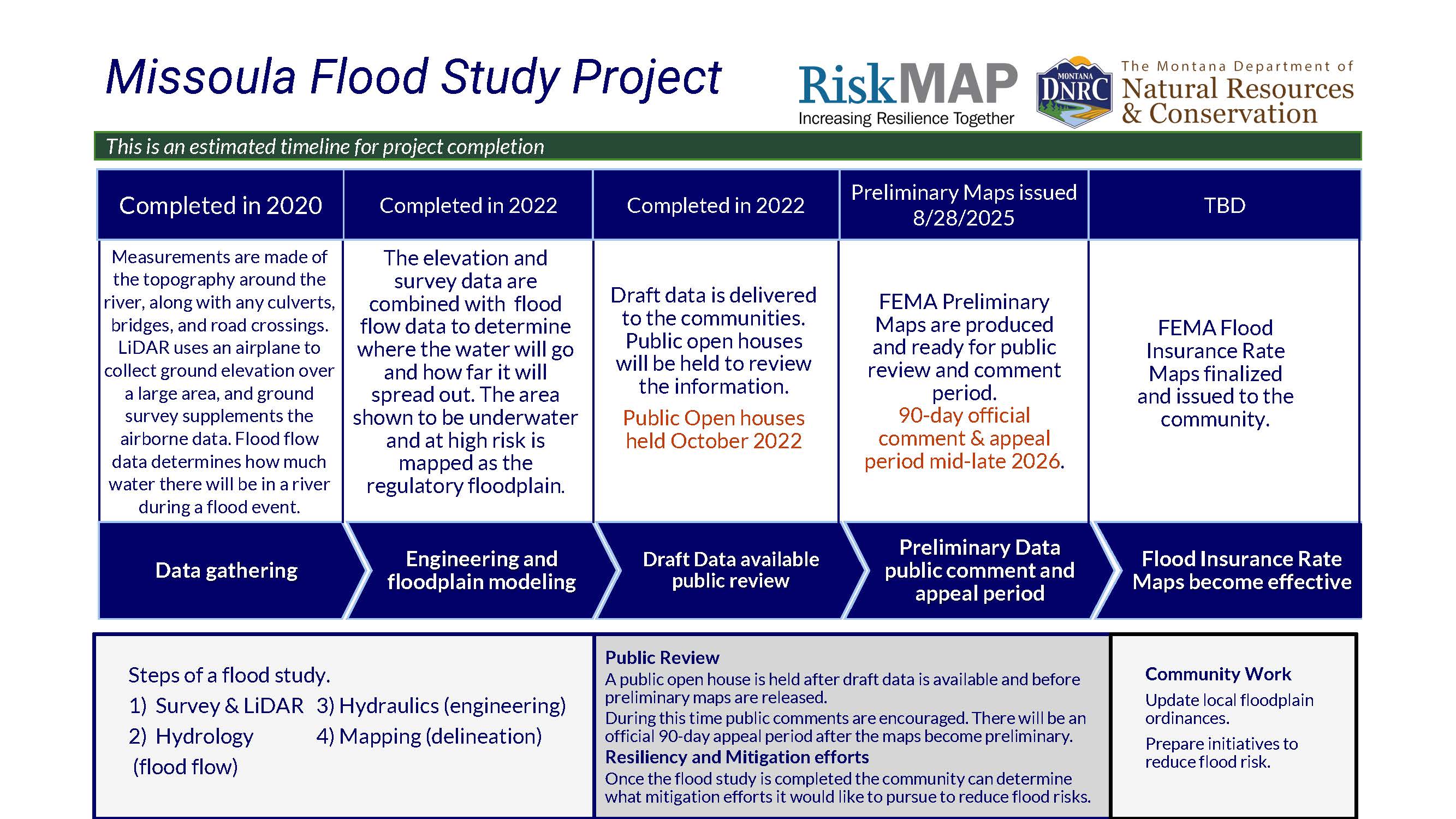 Missoula Flood Study Project

RiskMAP
Increasing Resilience Together

MONTANA DNRC
The Montana Department of
Natural Resources & Conservation

This is an estimated timeline for project completion

| Completed in 2020 | Completed in 2022 | Completed in 2022 | Preliminary Maps issued 8/28/2025 | TBD |
|---|---|---|---|---|
| Measurements are made of the topography around the river, along with any culverts, bridges, and road crossings. LiDAR uses an airplane to collect ground elevation over a large area, and ground survey supplements the airborne data. Flood flow data determines how much water there will be in a river during a flood event. | The elevation and survey data are combined with flood flow data to determine where the water will go and how far it will spread out. The area shown to be underwater and at high risk is mapped as the regulatory floodplain. | Draft data is delivered to the communities. Public open houses will be held to review the information. Public Open houses held October 2022 | FEMA Preliminary Maps are produced and ready for public review and comment period. 90-day official comment & appeal period mid-late 2026. | FEMA Flood Insurance Rate Maps finalized and issued to the community. |
| Data gathering | Engineering and floodplain modeling | Draft Data available public review | Preliminary Data public comment and appeal period | Flood Insurance Rate Maps become effective |

Steps of a flood study.
1) Survey & LiDAR
2) Hydrology (flood flow)
3) Hydraulics (engineering)
4) Mapping (delineation)

Public Review
A public open house is held after draft data is available and before preliminary maps are released.
During this time public comments are encouraged. There will be an official 90-day appeal period after the maps become preliminary.
Resiliency and Mitigation efforts
Once the flood study is completed the community can determine what mitigation efforts it would like to pursue to reduce flood risks.

Community Work
Update local floodplain ordinances.
Prepare initiatives to reduce flood risk.